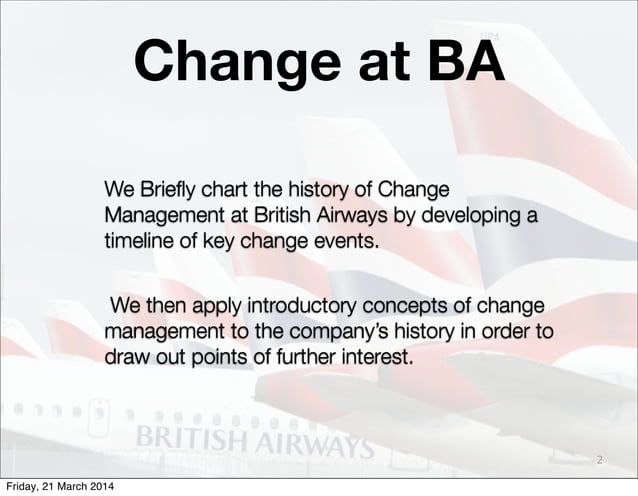 Change at BA

We Briefly chart the history of Change Management at British Airways by developing a timeline of key change events.

We then apply introductory concepts of change management to the company's history in order to draw out points of further interest.

BRITISH AIRWAYS

2

Friday, 21 March 2014